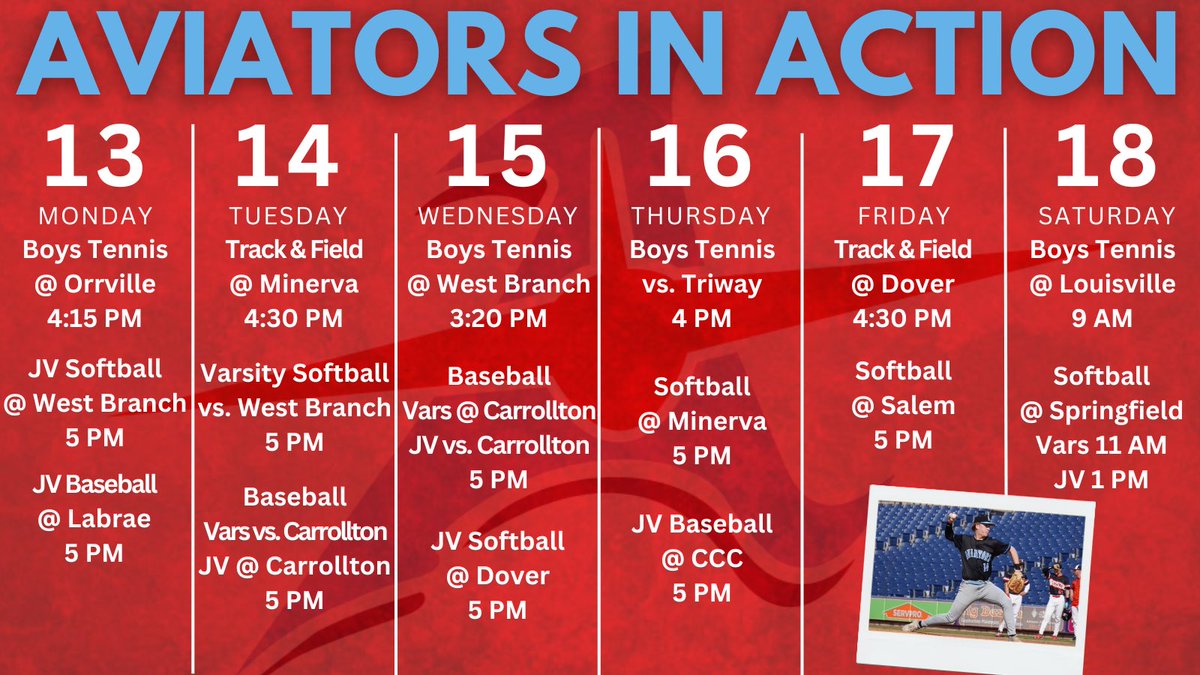 AVIATORS IN ACTION

13
MONDAY
Boys Tennis
@ Orrville
4:15 PM

JV Softball
@ West Branch
5 PM

JV Baseball
@ Labrae
5 PM

14
TUESDAY
Track & Field
@ Minerva
4:30 PM

Varsity Softball
vs. West Branch
5 PM

Baseball
Vars vs. Carrollton
JV @ Carrollton
5 PM

15
WEDNESDAY
Boys Tennis
@ West Branch
3:20 PM

Baseball
Vars @ Carrollton
JV vs. Carrollton
5 PM

JV Softball
@ Dover
5 PM

16
THURSDAY
Boys Tennis
vs. Triway
4 PM

Softball
@ Minerva
5 PM

JV Baseball
@ CCC
5 PM

17
FRIDAY
Track & Field
@ Dover
4:30 PM

Softball
@ Salem
5 PM

18
SATURDAY
Boys Tennis
@ Louisville
9 AM

Softball
@ Springfield
Vars 11 AM
JV 1 PM

SERVPRO